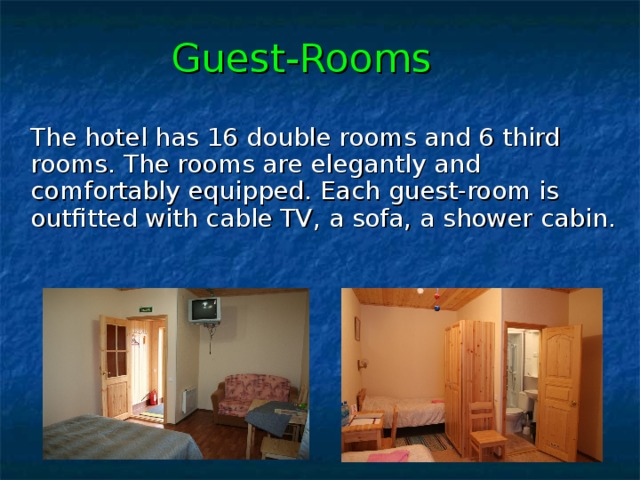 Guest-Rooms

The hotel has 16 double rooms and 6 third rooms. The rooms are elegantly and comfortably equipped. Each guest-room is outfitted with cable TV, a sofa, a shower cabin.